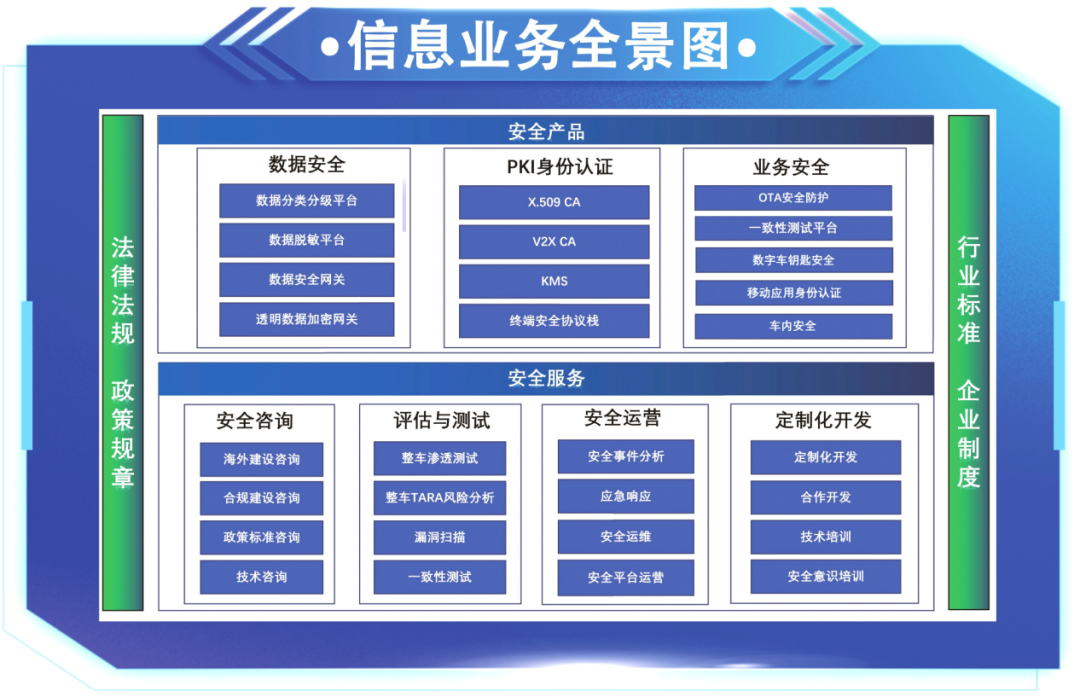 •信息业务全景图•

法律法规 政策规章

安全产品

数据安全
数据分类分级平台
数据脱敏平台
数据安全网关
透明数据加密网关

PKI身份认证
X.509 CA
V2X CA
KMS
终端安全协议栈

业务安全
OTA安全防护
一致性测试平台
数字车钥匙安全
移动应用身份认证
车内安全

安全服务

安全咨询
海外建设咨询
合规建设咨询
政策标准咨询
技术咨询

评估与测试
整车渗透测试
整车TARA风险分析
漏洞扫描
一致性测试

安全运营
安全事件分析
应急响应
安全运维
安全平台运营

定制化开发
定制化开发
合作开发
技术培训
安全意识培训

行业标准 企业制度